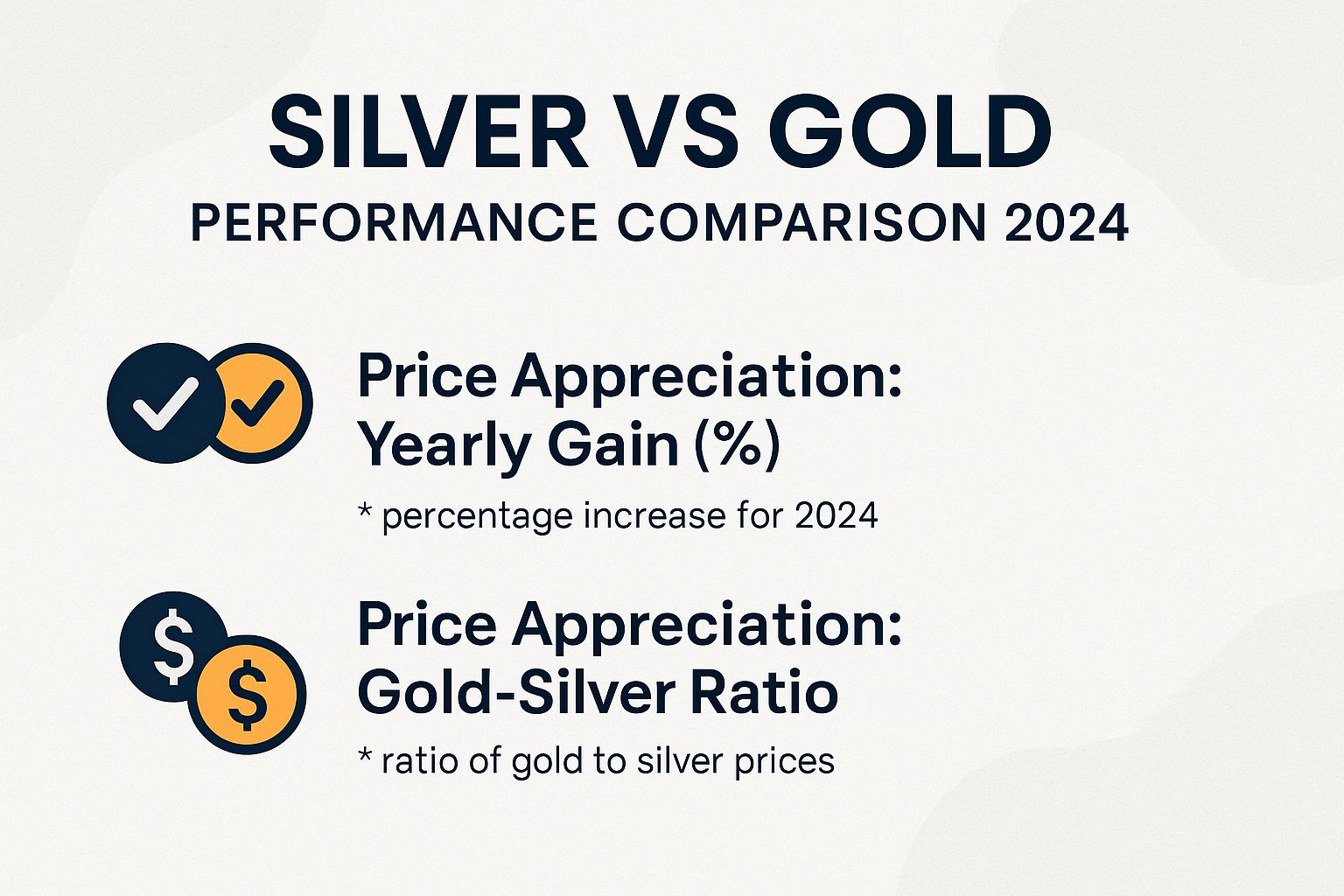 SILVER VS GOLD
PERFORMANCE COMPARISON 2024

Price Appreciation: Yearly Gain (%)

* percentage increase for 2024

$ $

Price Appreciation: Gold-Silver Ratio

* ratio of gold to silver prices